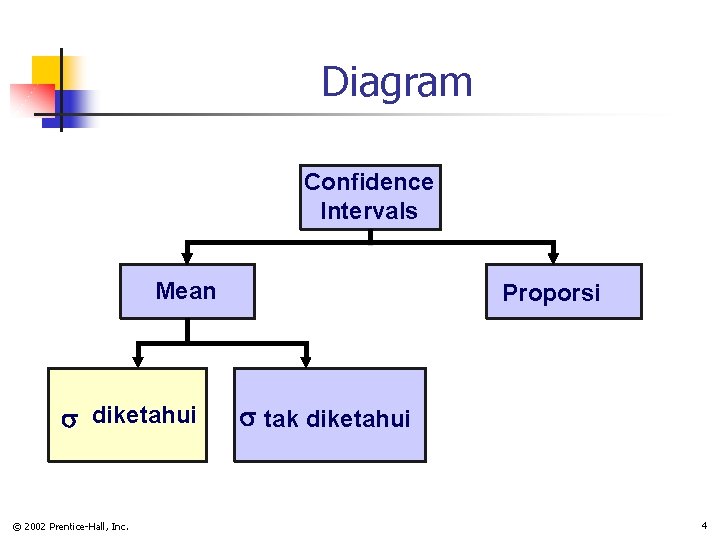 Diagram

Confidence Intervals

Mean

Proporsi

$\sigma$ diketahui

$\sigma$ tak diketahui

© 2002 Prentice-Hall, Inc.

4